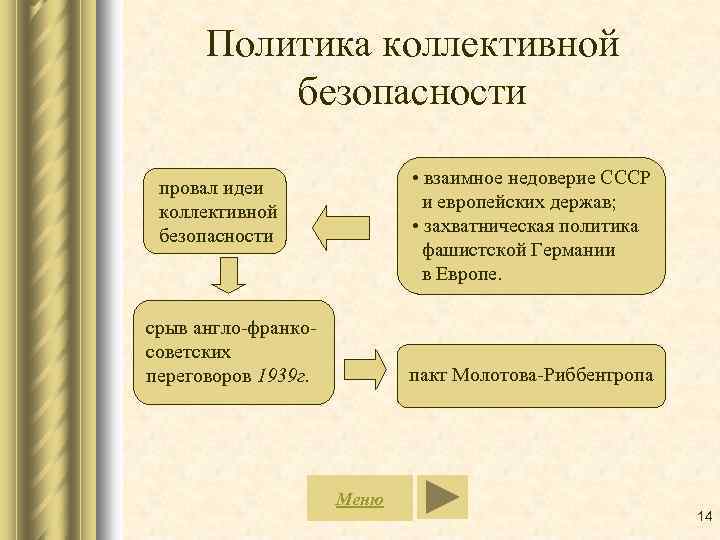 Политика коллективной безопасности

провал идеи коллективной безопасности

• взаимное недоверие СССР и европейских держав;
• захватническая политика фашистской Германии в Европе.

срыв англо-франко-советских переговоров 1939г.

пакт Молотова-Риббентропа

Меню

14